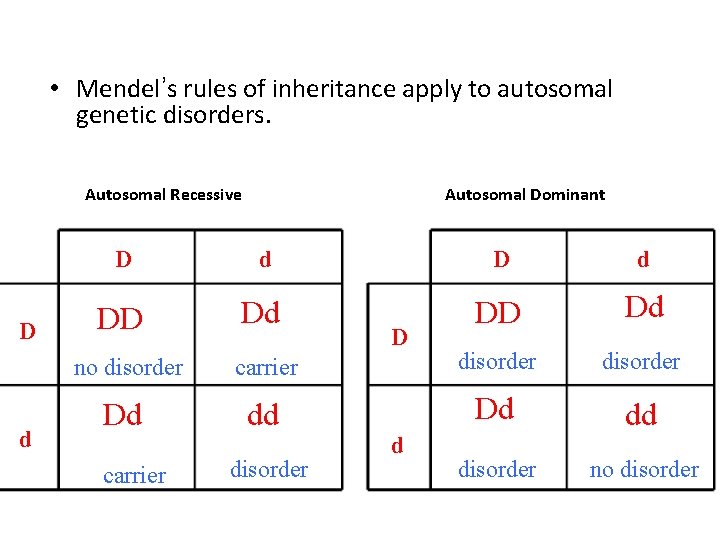 • Mendel's rules of inheritance apply to autosomal genetic disorders.

Autosomal Recessive

| | D | d |
|---|---|---|
| D | DD no disorder | Dd carrier |
| d | Dd carrier | dd disorder |

Autosomal Dominant

| | D | d |
|---|---|---|
| D | DD disorder | Dd disorder |
| d | Dd disorder | dd no disorder |